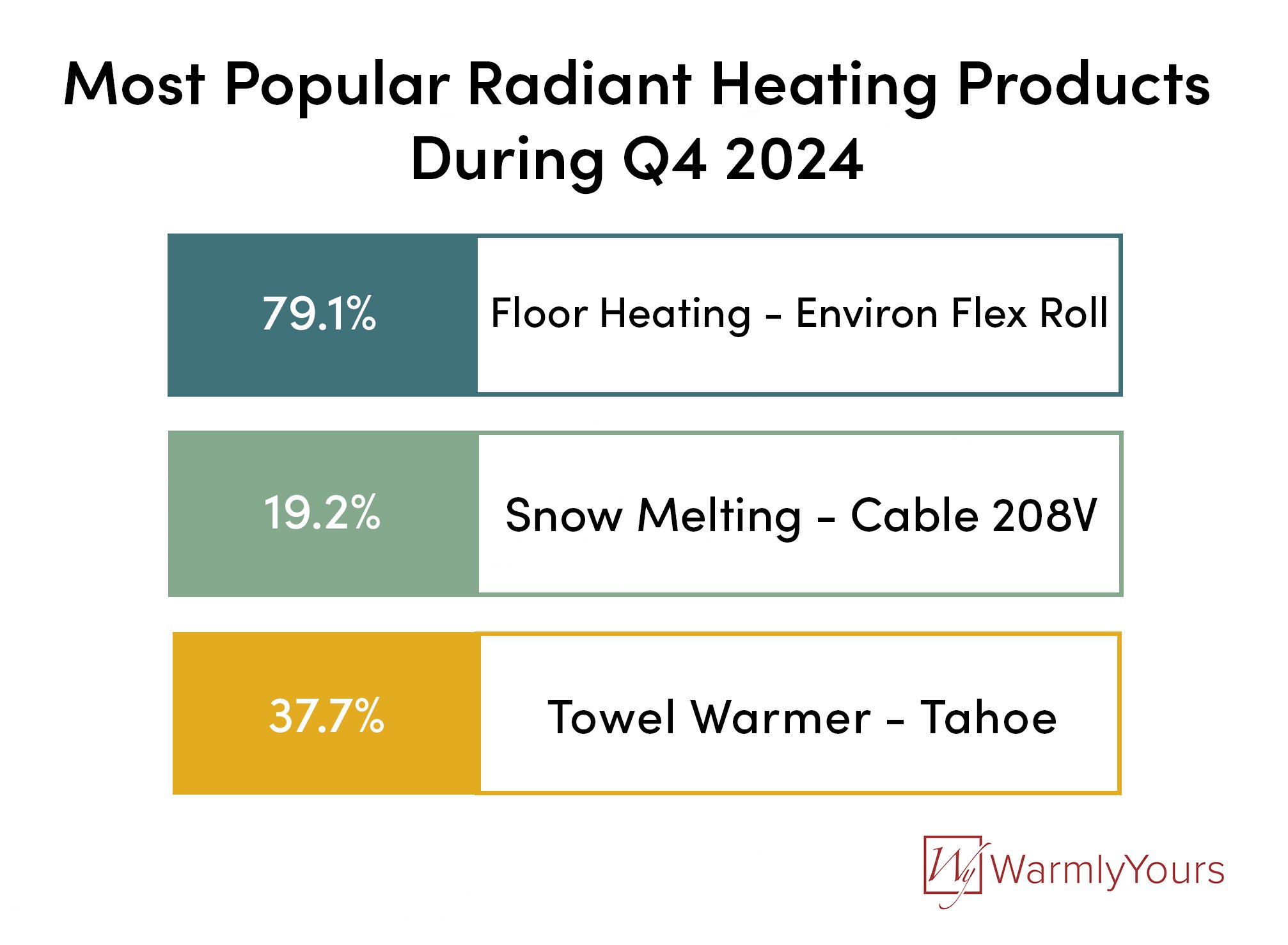 Most Popular Radiant Heating Products During Q4 2024

79.1% Floor Heating - Environ Flex Roll

19.2% Snow Melting - Cable 208V

37.7% Towel Warmer - Tahoe

Wy WarmlyYours